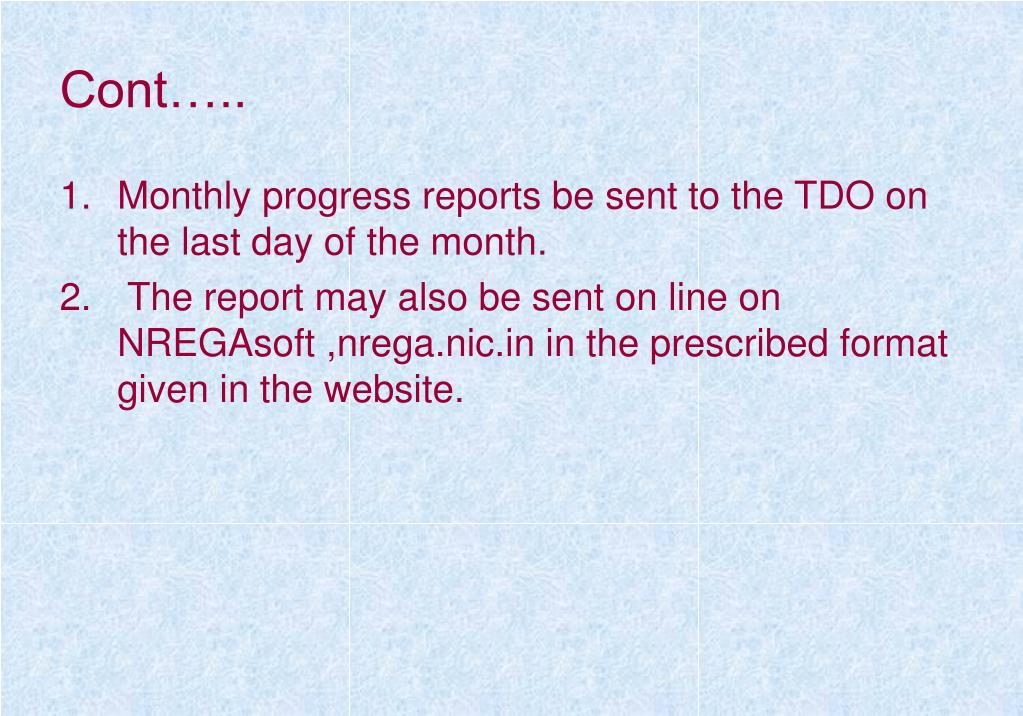 Cont…..

1. Monthly progress reports be sent to the TDO on the last day of the month.
2. The report may also be sent on line on NREGAsoft ,nrega.nic.in in the prescribed format given in the website.